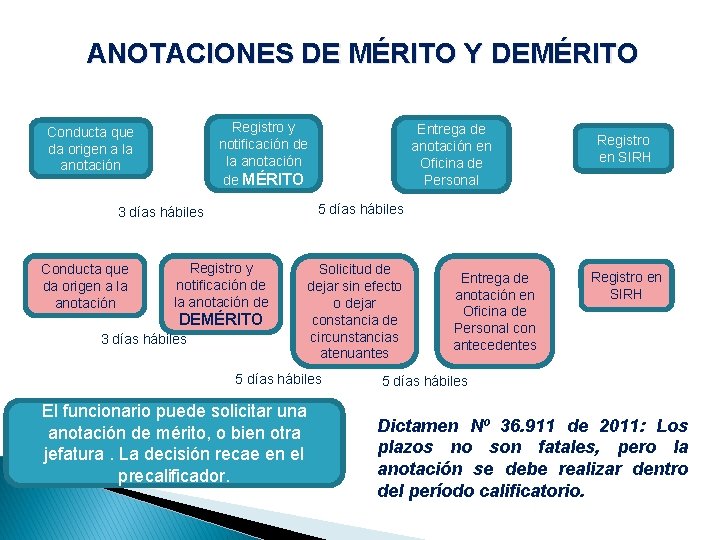 ANOTACIONES DE MÉRITO Y DEMÉRITO

Conducta que da origen a la anotación

Registro y notificación de la anotación de MÉRITO

Entrega de anotación en Oficina de Personal

Registro en SIRH

3 días hábiles

5 días hábiles

Conducta que da origen a la anotación

Registro y notificación de la anotación de DEMÉRITO

Solicitud de dejar sin efecto o dejar constancia de circunstancias atenuantes

Entrega de anotación en Oficina de Personal con antecedentes

Registro en SIRH

3 días hábiles

5 días hábiles

5 días hábiles

El funcionario puede solicitar una anotación de mérito, o bien otra jefatura . La decisión recae en el precalificador.

Dictamen Nº 36.911 de 2011: Los plazos no son fatales, pero la anotación se debe realizar dentro del período calificatorio.